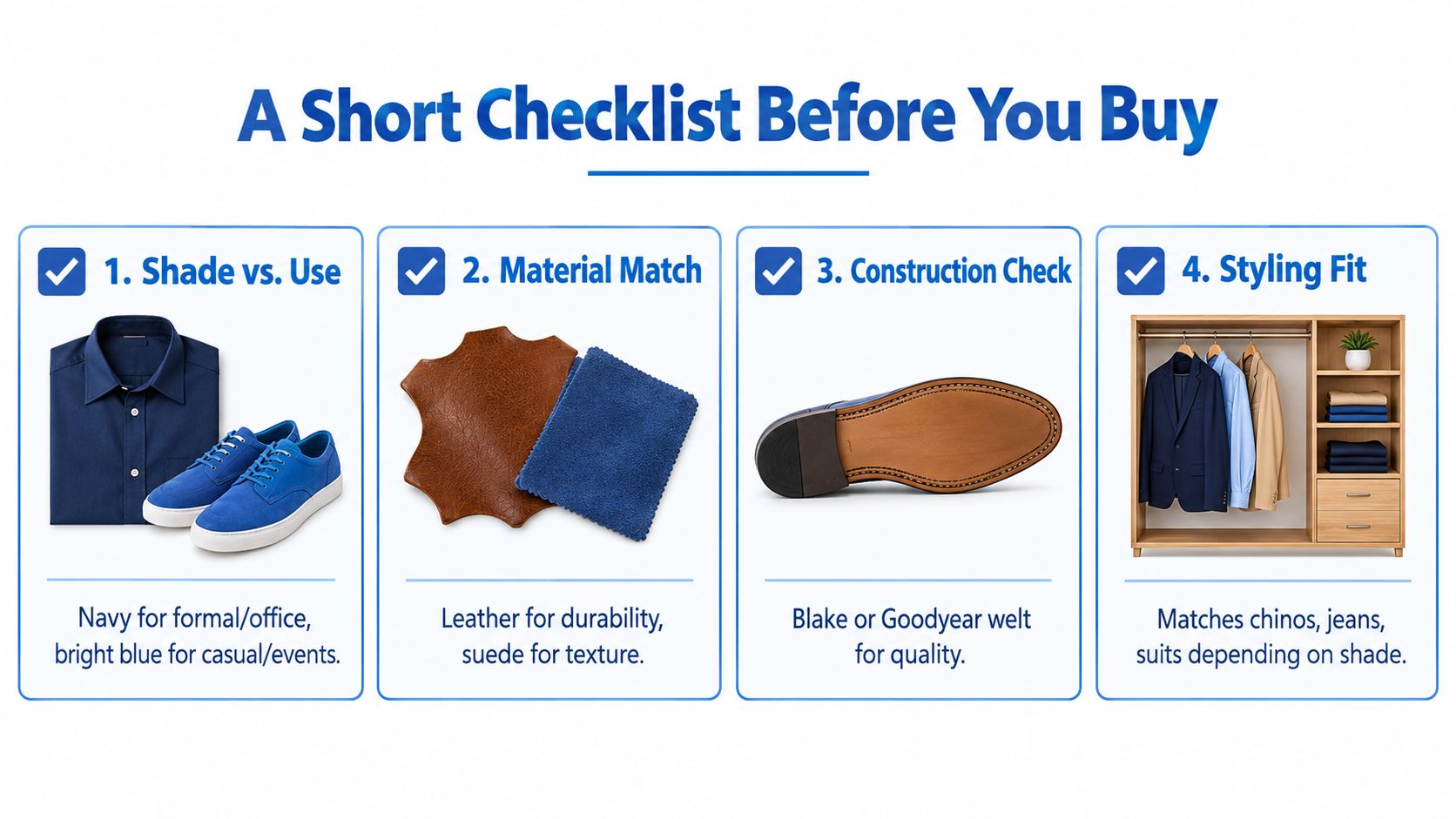 A Short Checklist Before You Buy

1. Shade vs. Use

Navy for formal/office, bright blue for casual/events.

2. Material Match

Leather for durability, suede for texture.

3. Construction Check

Blake or Goodyear welt for quality.

4. Styling Fit

Matches chinos, jeans, suits depending on shade.